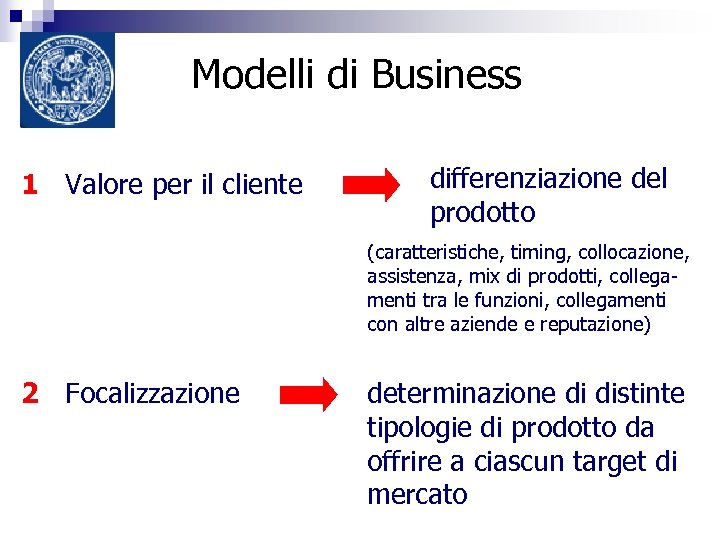 Modelli di Business

1 Valore per il cliente

differenziazione del prodotto

(caratteristiche, timing, collocazione, assistenza, mix di prodotti, collegamenti tra le funzioni, collegamenti con altre aziende e reputazione)

2 Focalizzazione

determinazione di distinte tipologie di prodotto da offrire a ciascun target di mercato